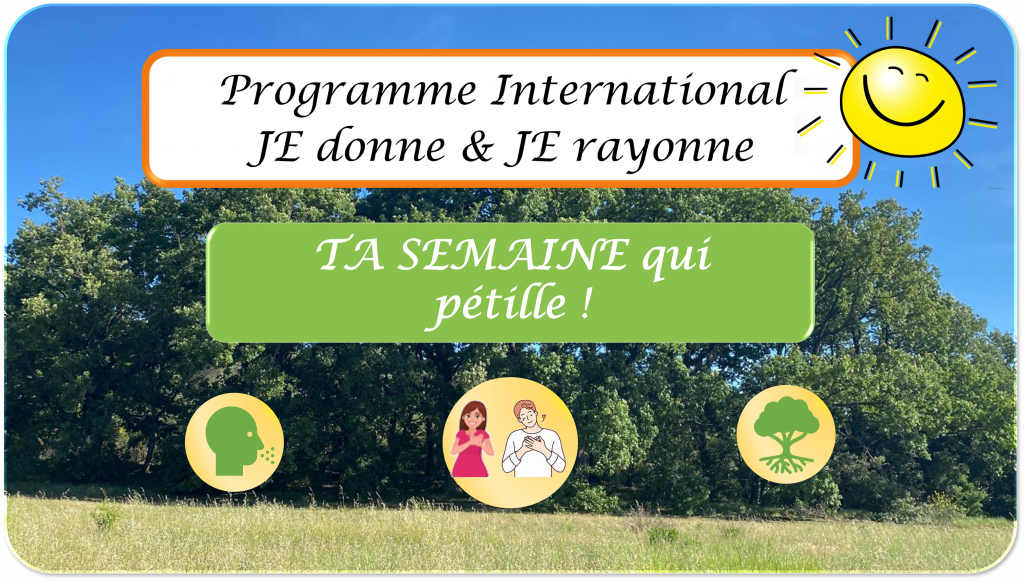 Programme International
JE donne & JE rayonne

TA SEMAINE qui pétille !